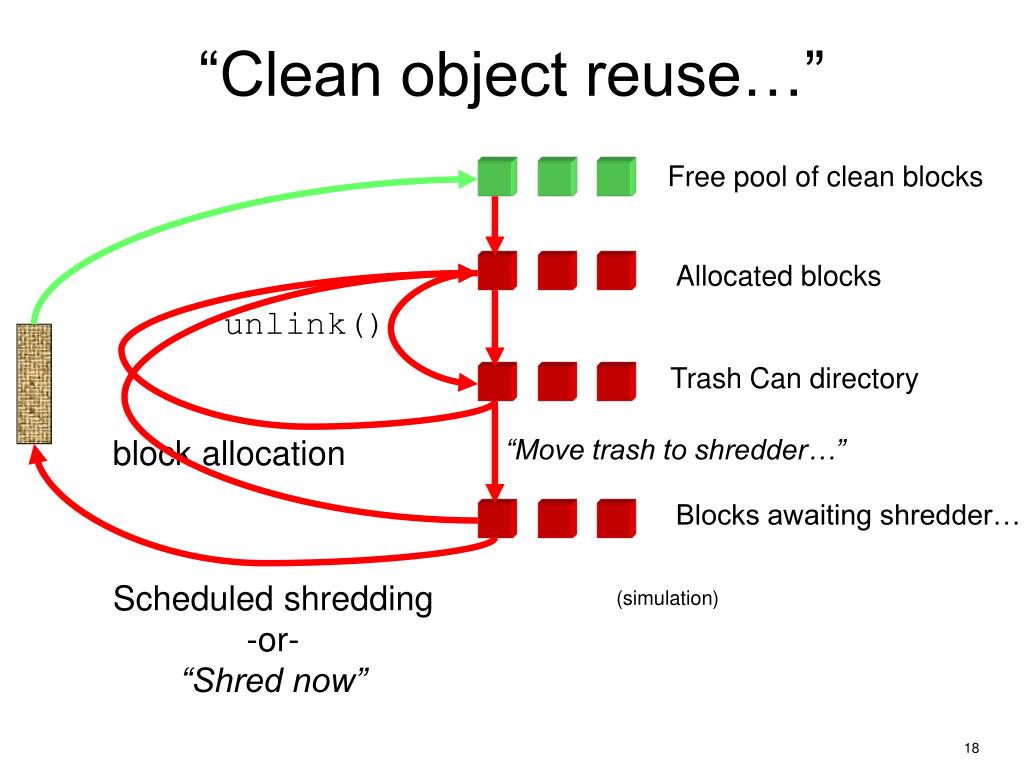 “Clean object reuse…”

Free pool of clean blocks

Allocated blocks

unlink()

Trash Can directory

block allocation

“Move trash to shredder…”

Blocks awaiting shredder…

Scheduled shredding
-or-
“Shred now”

(simulation)

18